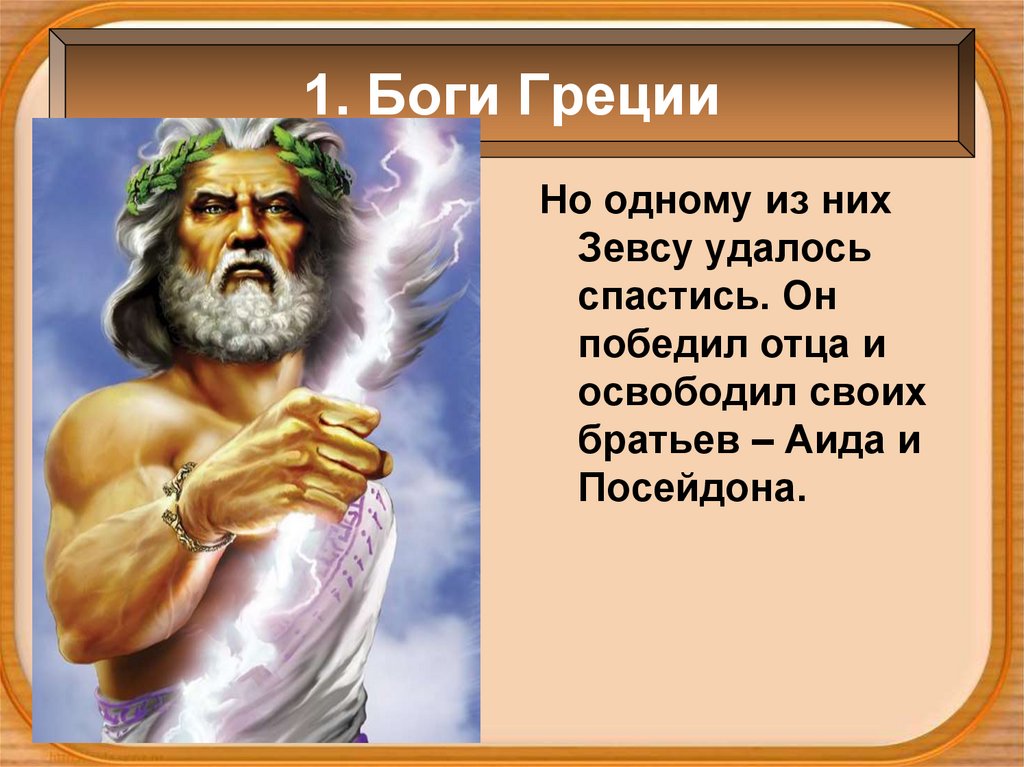 1. Боги Греции

Но одному из них Зевсу удалось спастись. Он победил отца и освободил своих братьев – Аида и Посейдона.